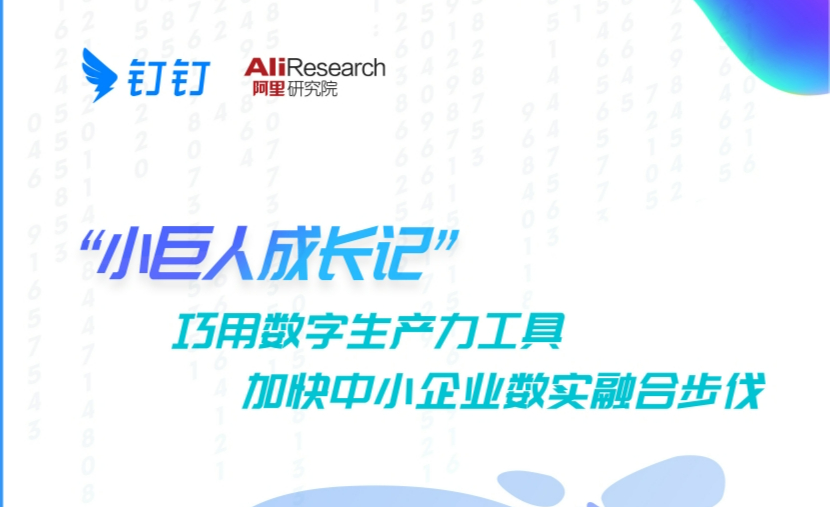 钉钉

AliResearch
阿里研究院

“小巨人成长记”

巧用数字生产力工具
加快中小企业数实融合步伐